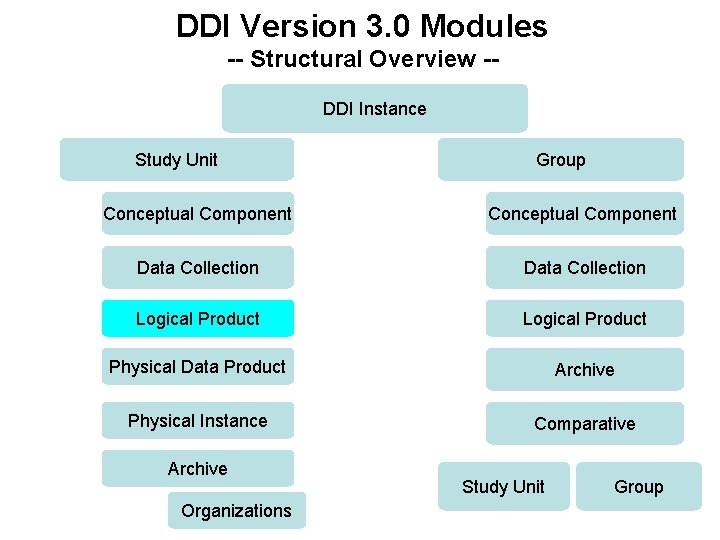 DDI Version 3.0 Modules
-- Structural Overview --

DDI Instance

Study Unit

Conceptual Component

Data Collection

Logical Product

Physical Data Product

Physical Instance

Archive

Organizations

Group

Conceptual Component

Data Collection

Logical Product

Archive

Comparative

Study Unit

Group